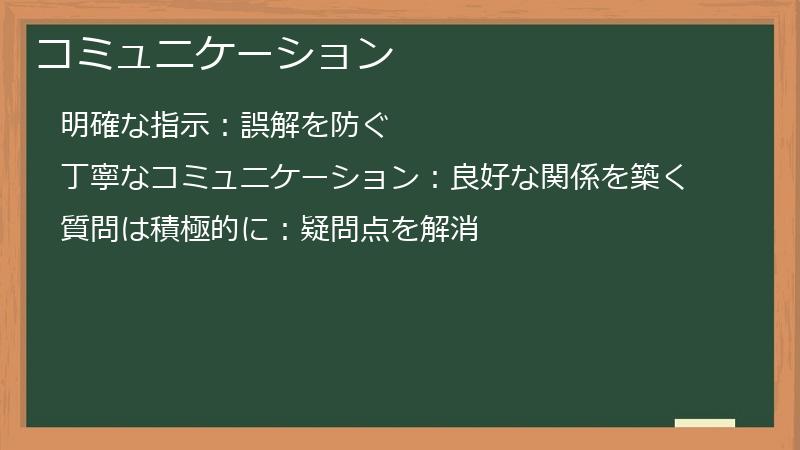 コミュニケーション

明確な指示：誤解を防ぐ

丁寧なコミュニケーション：良好な関係を築く

質問は積極的に：疑問点を解消